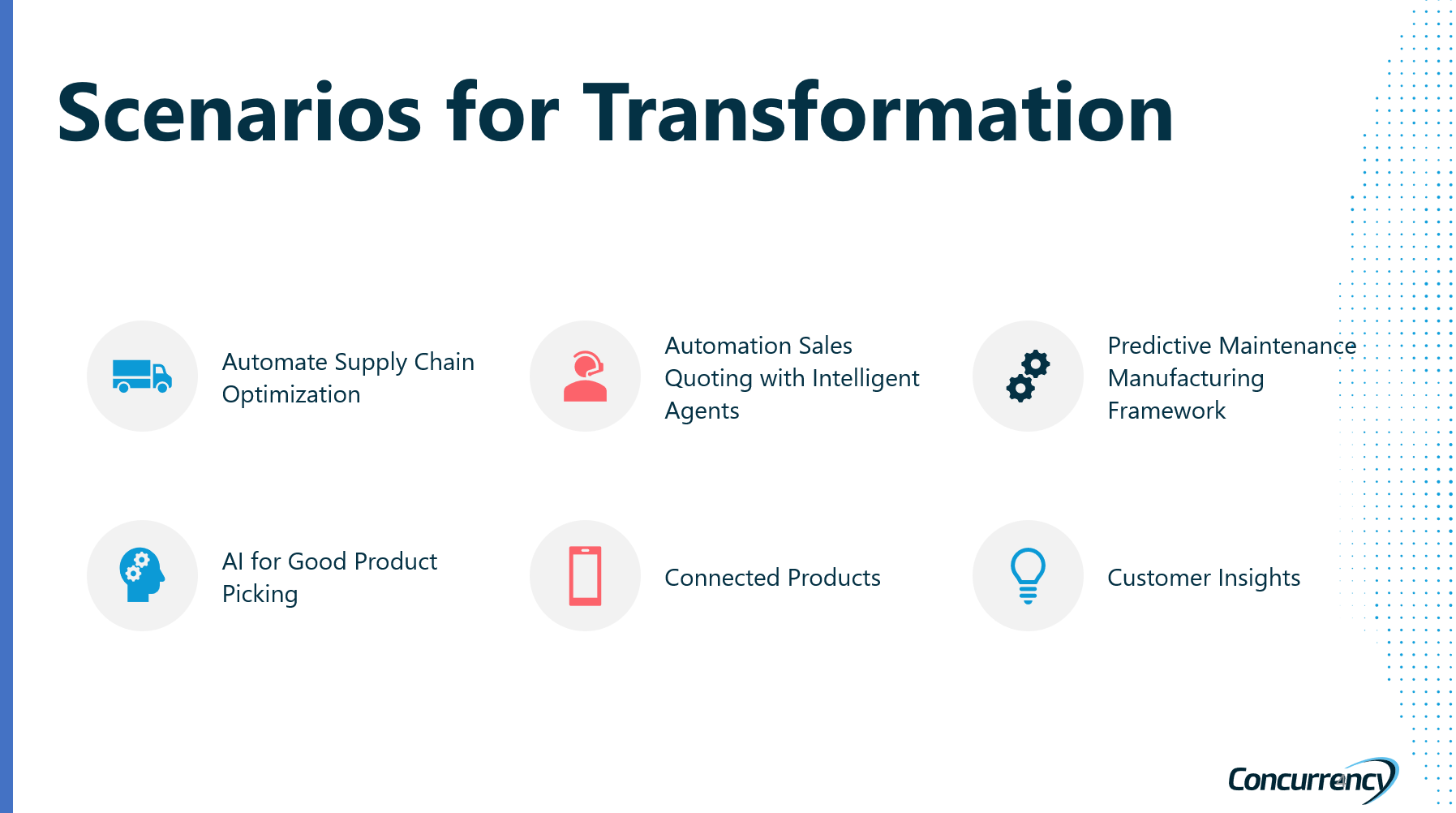 Scenarios for Transformation

Automate Supply Chain Optimization

Automation Sales Quoting with Intelligent Agents

Predictive Maintenance Manufacturing Framework

AI for Good Product Picking

Connected Products

Customer Insights

Concurrency